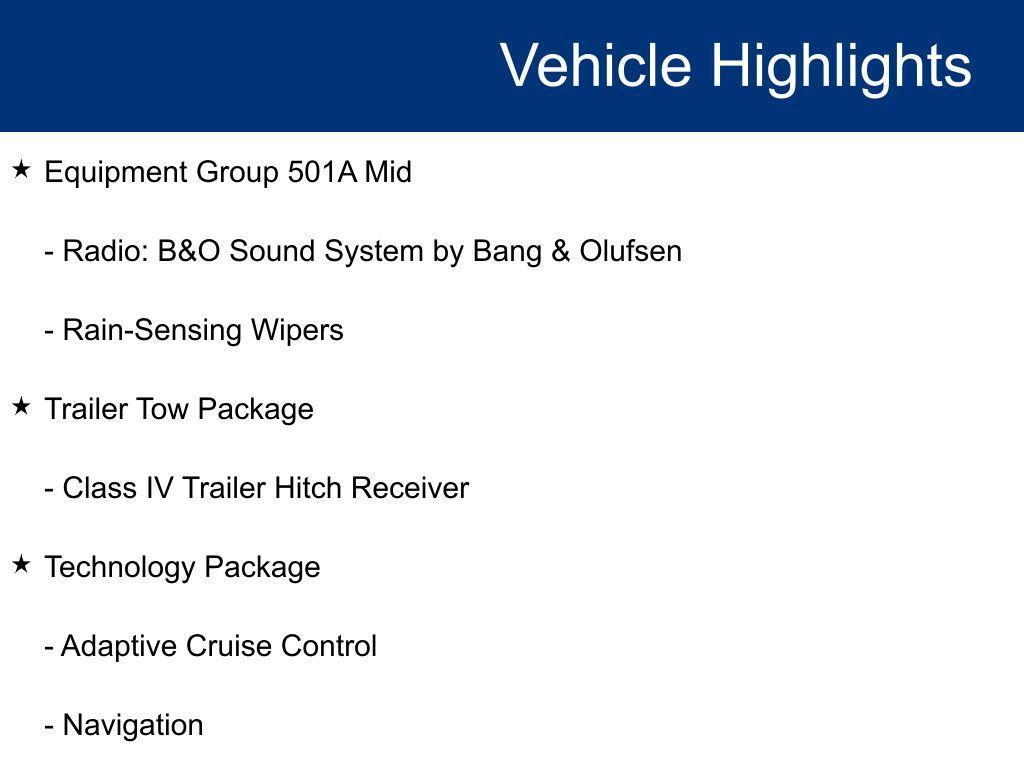 Vehicle Highlights

★ Equipment Group 501A Mid

- Radio: B&O Sound System by Bang & Olufsen

- Rain-Sensing Wipers

★ Trailer Tow Package

- Class IV Trailer Hitch Receiver

★ Technology Package

- Adaptive Cruise Control

- Navigation